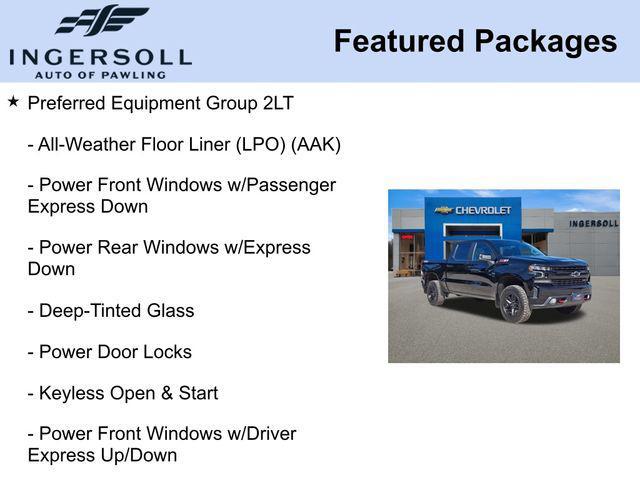 INGERSOLL
AUTO OF PAWLING

Featured Packages

★ Preferred Equipment Group 2LT

- All-Weather Floor Liner (LPO) (AAK)

- Power Front Windows w/Passenger Express Down

- Power Rear Windows w/Express Down

- Deep-Tinted Glass

- Power Door Locks

- Keyless Open & Start

- Power Front Windows w/Driver Express Up/Down

CHEVROLET

INGERSOLL